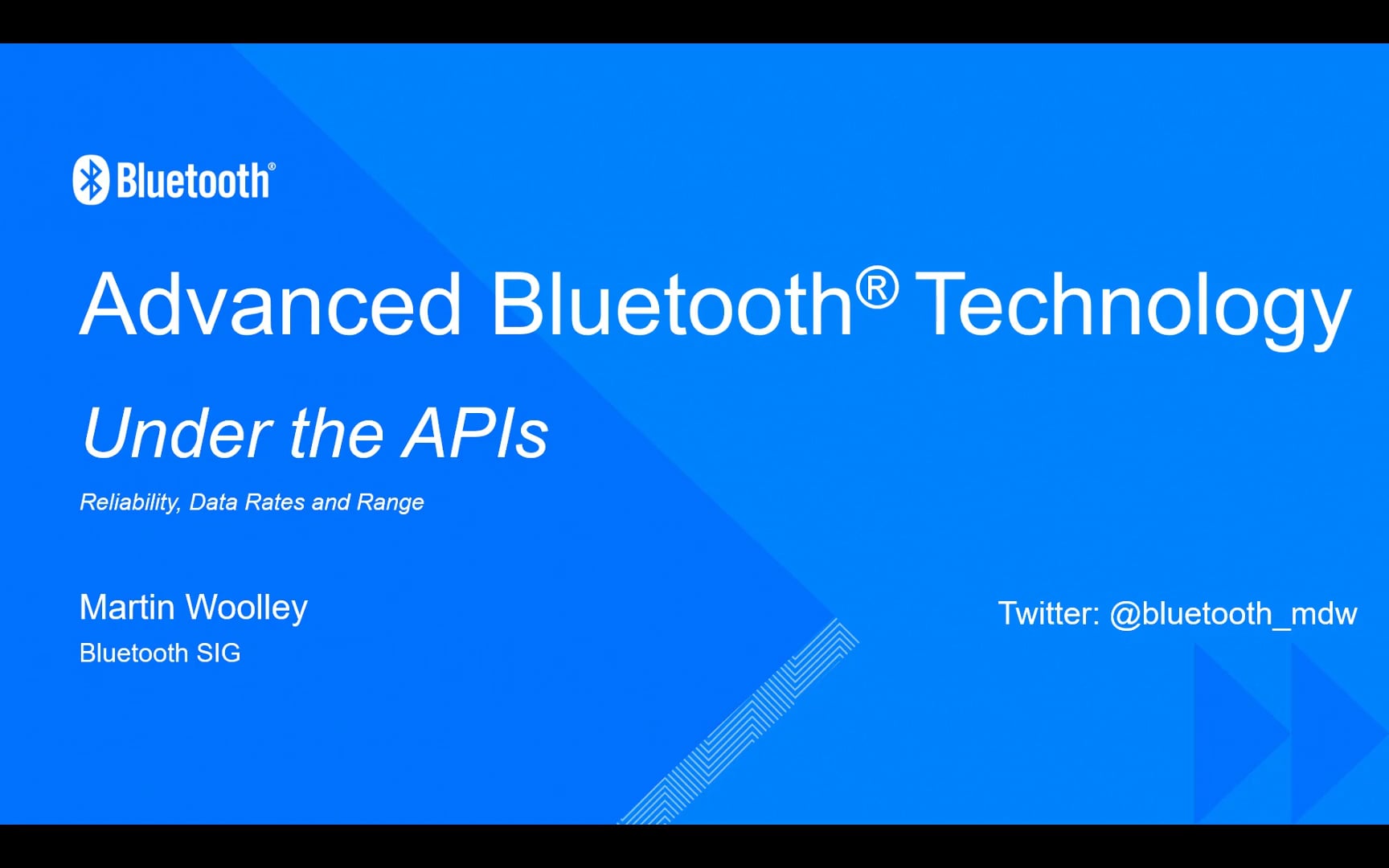 Bluetooth®

Advanced Bluetooth® Technology

Under the APIs

Reliability, Data Rates and Range

Martin Woolley
Bluetooth SIG

Twitter: @bluetooth_mdw